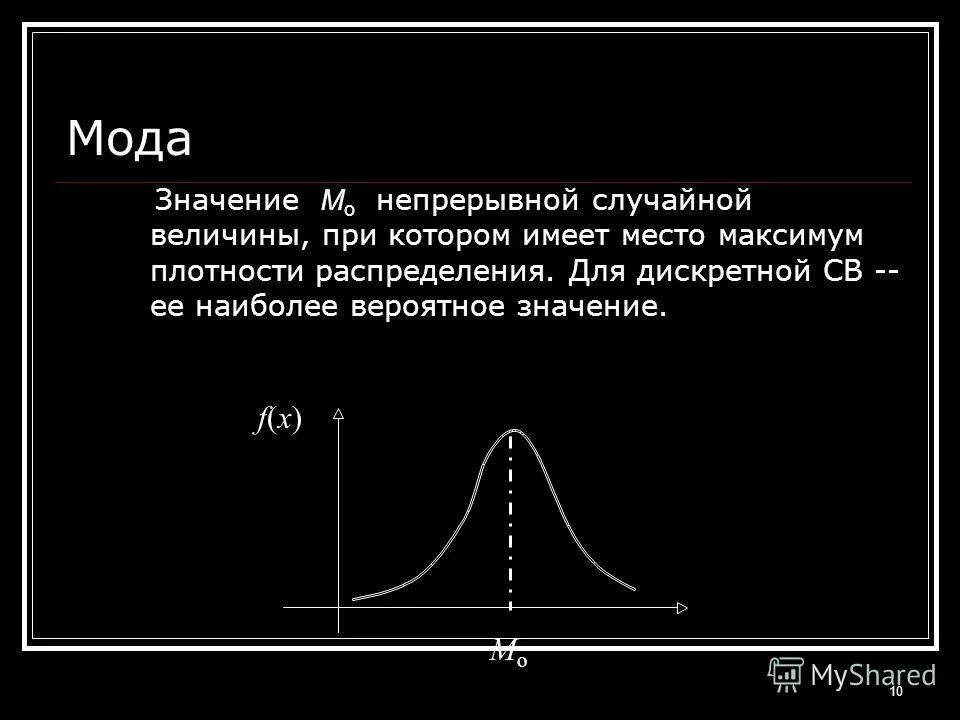 Мода

Значение $M_o$ непрерывной случайной величины, при котором имеет место максимум плотности распределения. Для дискретной СВ -- ее наиболее вероятное значение.

$f(x)$

$M_o$

MyShared

10